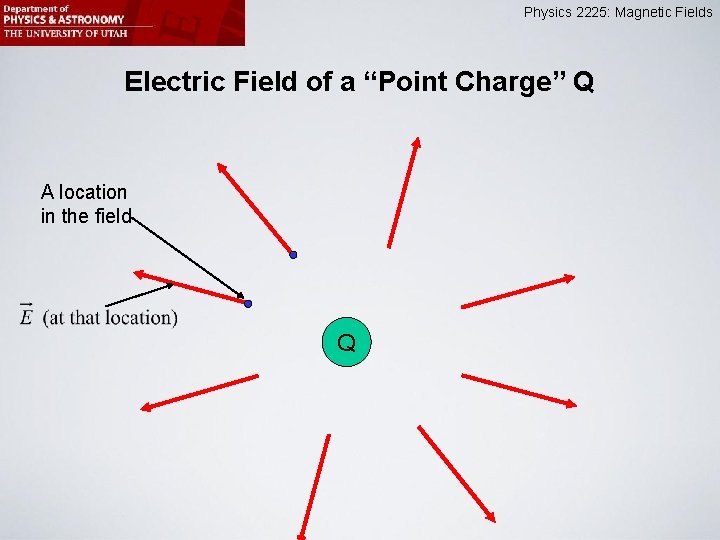 Department of
PHYSICS & ASTRONOMY
THE UNIVERSITY OF UTAH

Physics 2225: Magnetic Fields

Electric Field of a “Point Charge” Q

A location in the field

$\vec{E}$ (at that location)

Q